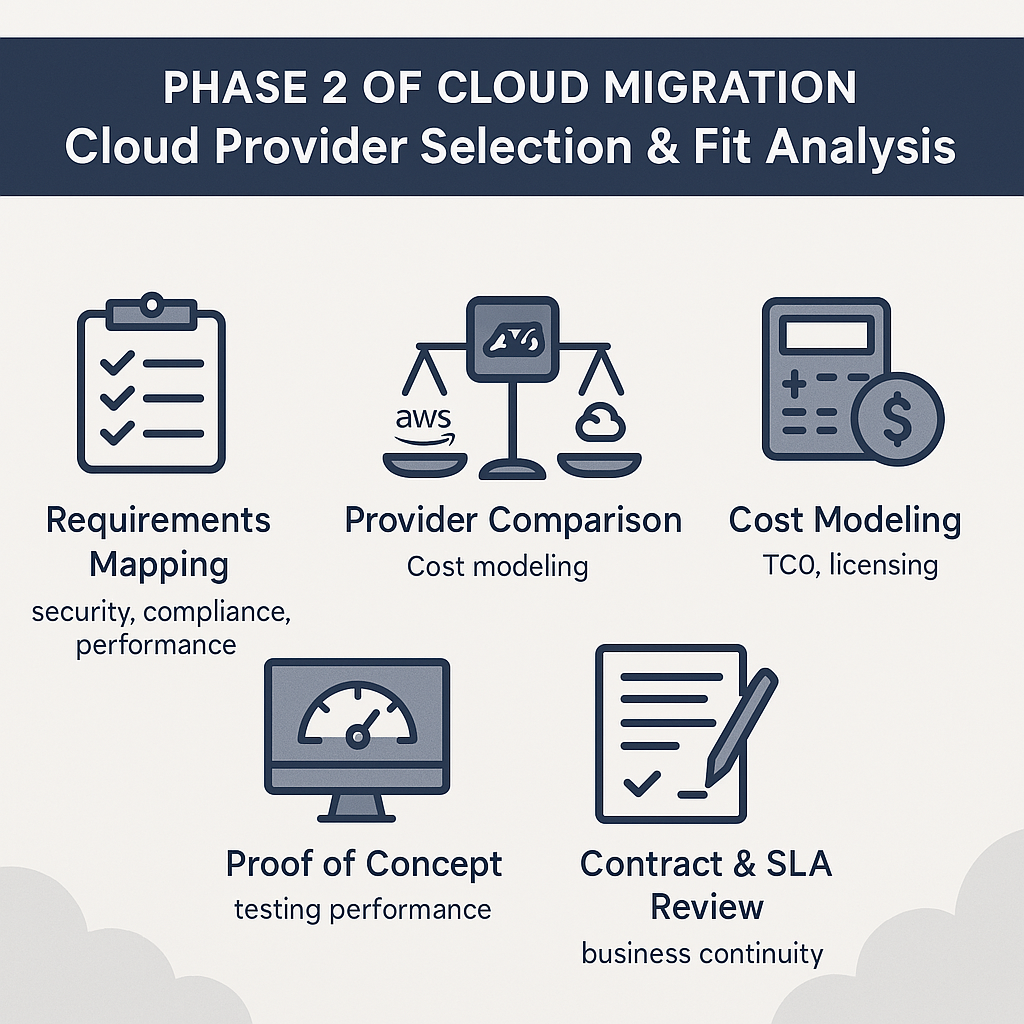 PHASE 2 OF CLOUD MIGRATION
Cloud Provider Selection & Fit Analysis

aws

Requirements Mapping
security, compliance, performance

Provider Comparison
Cost modeling

Cost Modeling
TCO, licensing

Proof of Concept
testing performance

Contract & SLA Review
business continuity